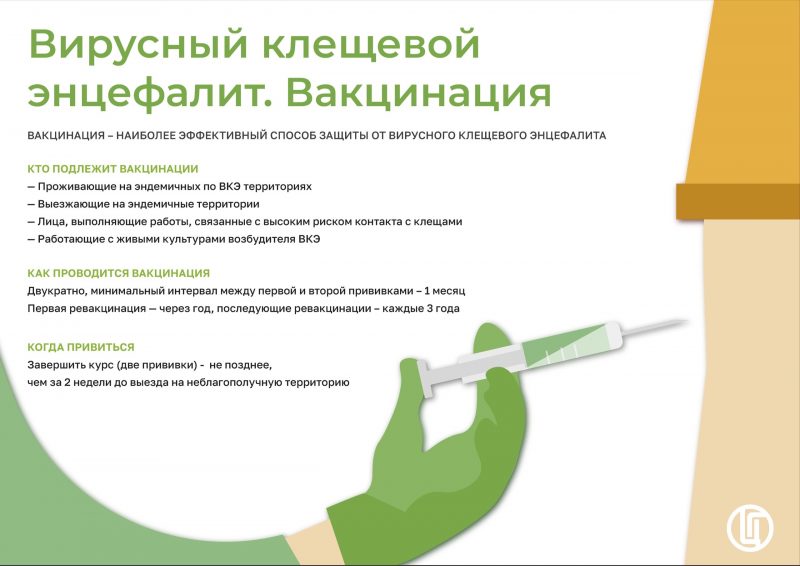 Вирусный клещевой энцефалит. Вакцинация

ВАКЦИНАЦИЯ – НАИБОЛЕЕ ЭФФЕКТИВНЫЙ СПОСОБ ЗАЩИТЫ ОТ ВИРУСНОГО КЛЕЩЕВОГО ЭНЦЕФАЛИТА

КТО ПОДЛЕЖИТ ВАКЦИНАЦИИ
— Проживающие на эндемичных по ВКЭ территориях
— Выезжающие на эндемичные территории
— Лица, выполняющие работы, связанные с высоким риском контакта с клещами
— Работающие с живыми культурами возбудителя ВКЭ

КАК ПРОВОДИТСЯ ВАКЦИНАЦИЯ
Двукратно, минимальный интервал между первой и второй прививками – 1 месяц
Первая ревакцинация — через год, последующие ревакцинации – каждые 3 года

КОГДА ПРИВИТЬСЯ
Завершить курс (две прививки) - не позднее, чем за 2 недели до выезда на неблагополучную территорию